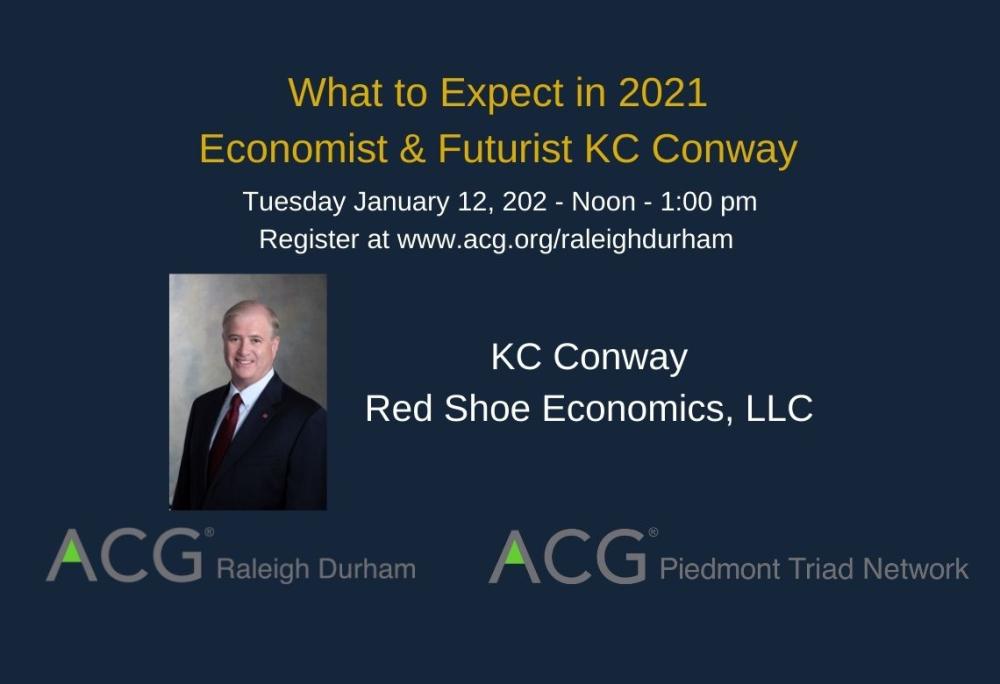 What to Expect in 2021
Economist & Futurist KC Conway

Tuesday January 12, 202 - Noon - 1:00 pm
Register at www.acg.org/raleighdurham

KC Conway
Red Shoe Economics, LLC

ACG® Raleigh Durham

ACG® Piedmont Triad Network